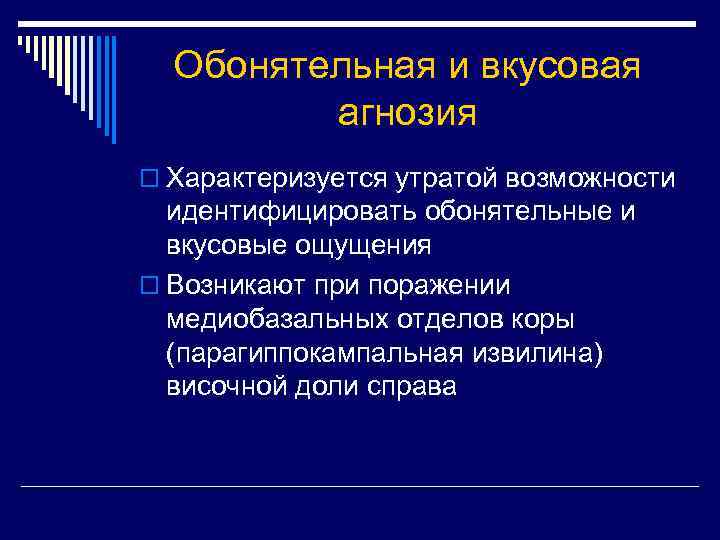 Обонятельная и вкусовая агнозия

Характеризуется утратой возможности идентифицировать обонятельные и вкусовые ощущения

Возникают при поражении медиобазальных отделов коры (парагиппокампальная извилина) височной доли справа